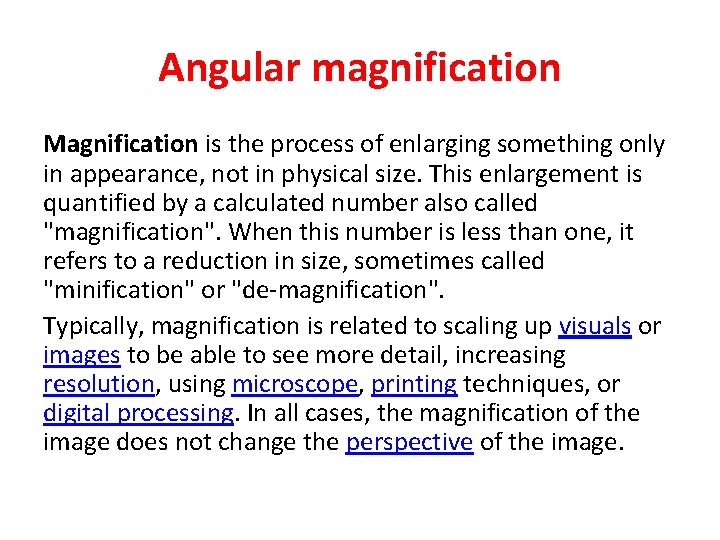 Angular magnification

Magnification is the process of enlarging something only in appearance, not in physical size. This enlargement is quantified by a calculated number also called "magnification". When this number is less than one, it refers to a reduction in size, sometimes called "minification" or "de-magnification".

Typically, magnification is related to scaling up visuals or images to be able to see more detail, increasing resolution, using microscope, printing techniques, or digital processing. In all cases, the magnification of the image does not change the perspective of the image.